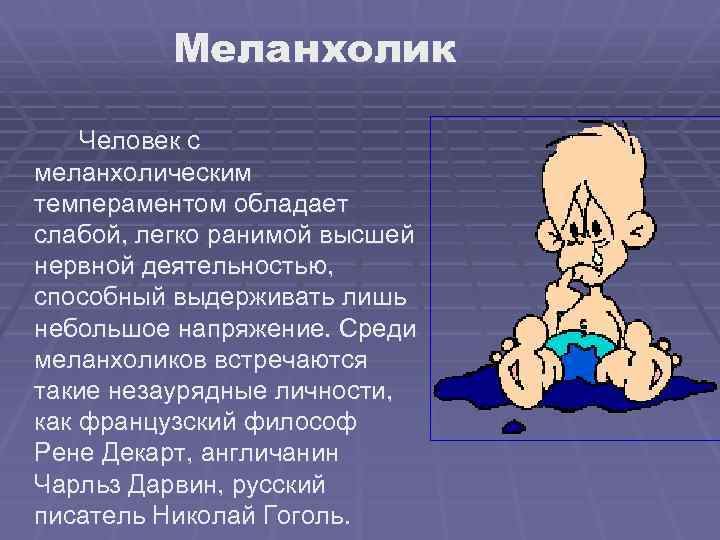 Меланхолик

Человек с меланхолическим темпераментом обладает слабой, легко ранимой высшей нервной деятельностью, способный выдерживать лишь небольшое напряжение. Среди меланхоликов встречаются такие незаурядные личности, как французский философ Рене Декарт, англичанин Чарльз Дарвин, русский писатель Николай Гоголь.